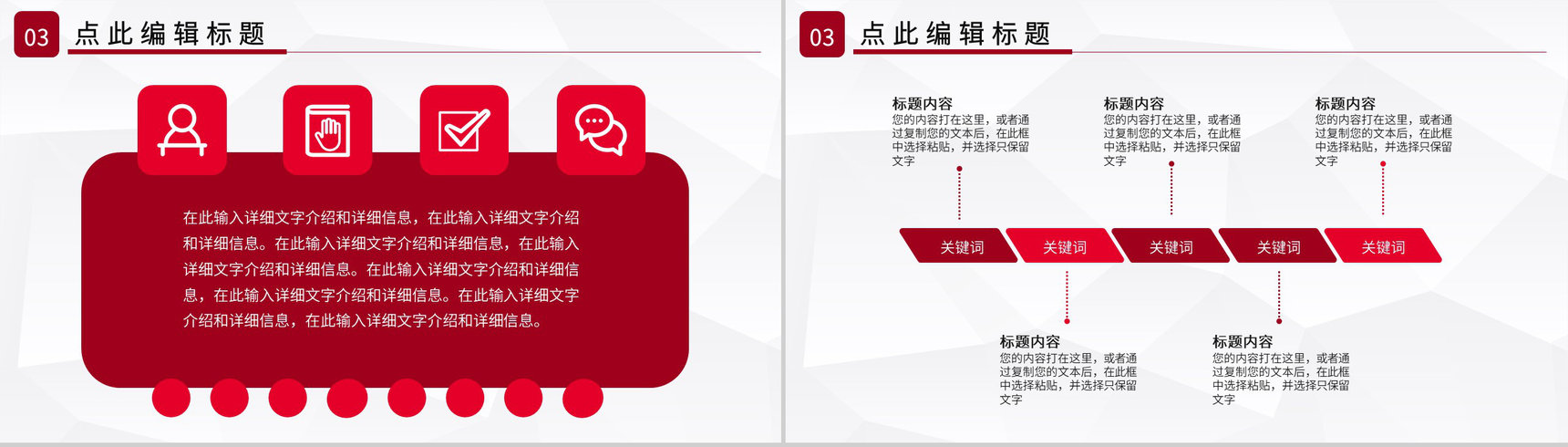 03 点此编辑标题

在此输入详细文字介绍和详细信息，在此输入详细文字介绍和详细信息。在此输入详细文字介绍和详细信息，在此输入详细文字介绍和详细信息。在此输入详细文字介绍和详细信息，在此输入详细文字介绍和详细信息。在此输入详细文字介绍和详细信息，在此输入详细文字介绍和详细信息。

03 点此编辑标题

标题内容
您的内容打在这里，或者通过复制您的文本后，在此框中选择粘贴，并选择只保留文字

标题内容
您的内容打在这里，或者通过复制您的文本后，在此框中选择粘贴，并选择只保留文字

标题内容
您的内容打在这里，或者通过复制您的文本后，在此框中选择粘贴，并选择只保留文字

关键词 关键词 关键词 关键词 关键词

标题内容
您的内容打在这里，或者通过复制您的文本后，在此框中选择粘贴，并选择只保留文字

标题内容
您的内容打在这里，或者通过复制您的文本后，在此框中选择粘贴，并选择只保留文字